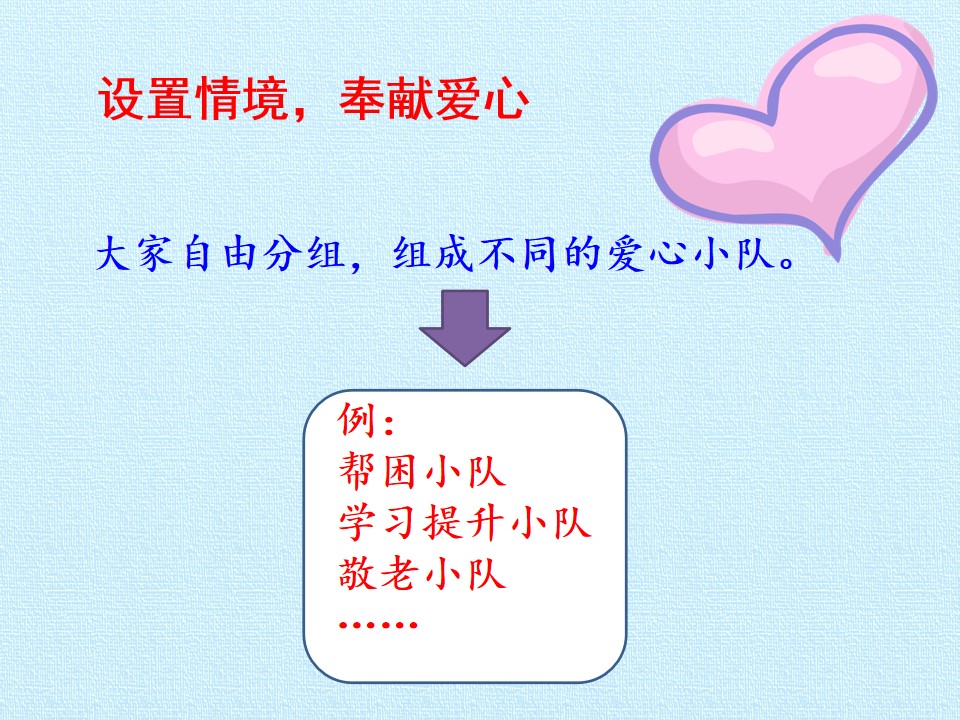 设置情境，奉献爱心

大家自由分组，组成不同的爱心小队。

例：
帮困小队
学习提升小队
敬老小队
……